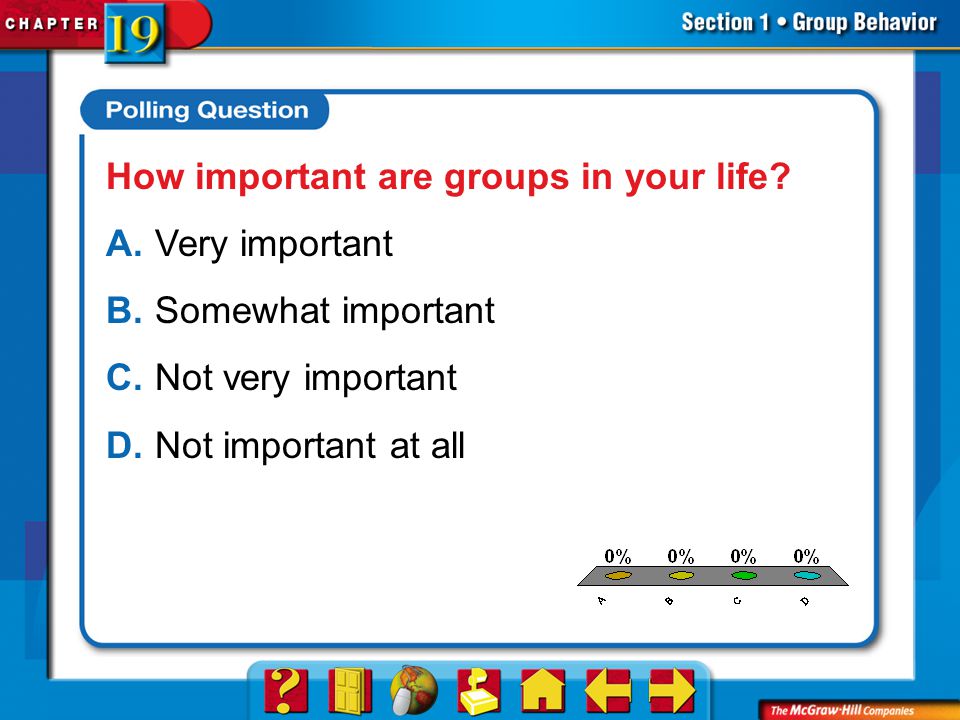 CHAPTER 19

Section 1 • Group Behavior

Polling Question

How important are groups in your life?

A. Very important

B. Somewhat important

C. Not very important

D. Not important at all

0% 0% 0% 0%

A B C D

The McGraw-Hill Companies